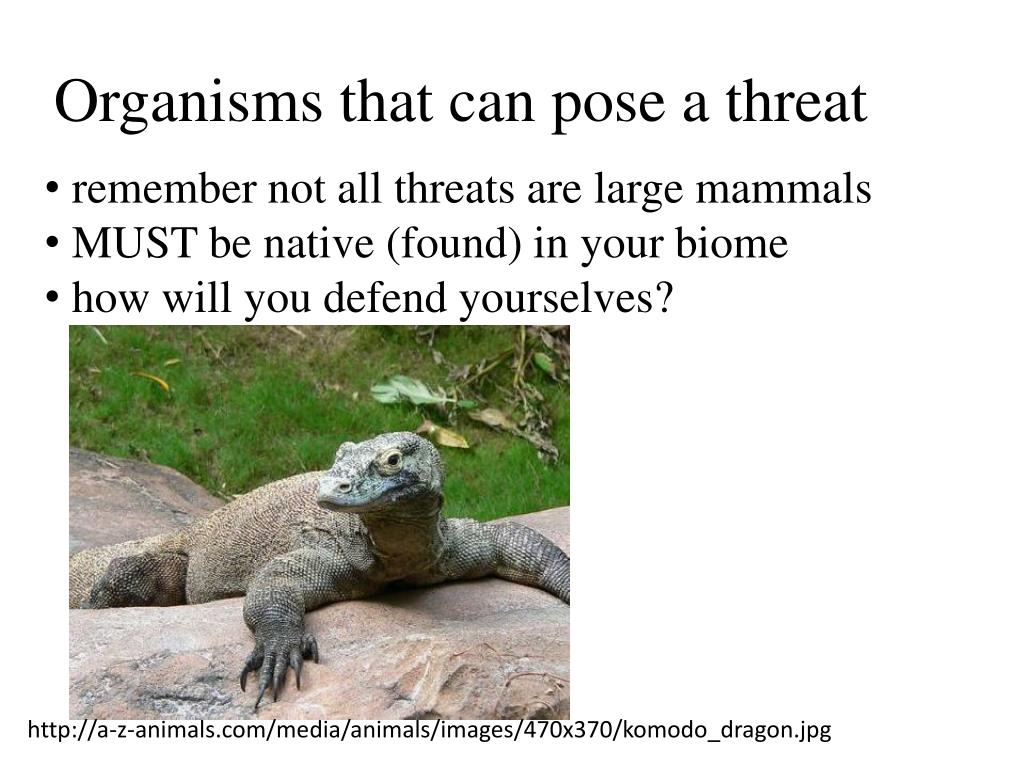 Organisms that can pose a threat

• remember not all threats are large mammals
• MUST be native (found) in your biome
• how will you defend yourselves?

http://a-z-animals.com/media/animals/images/470x370/komodo_dragon.jpg